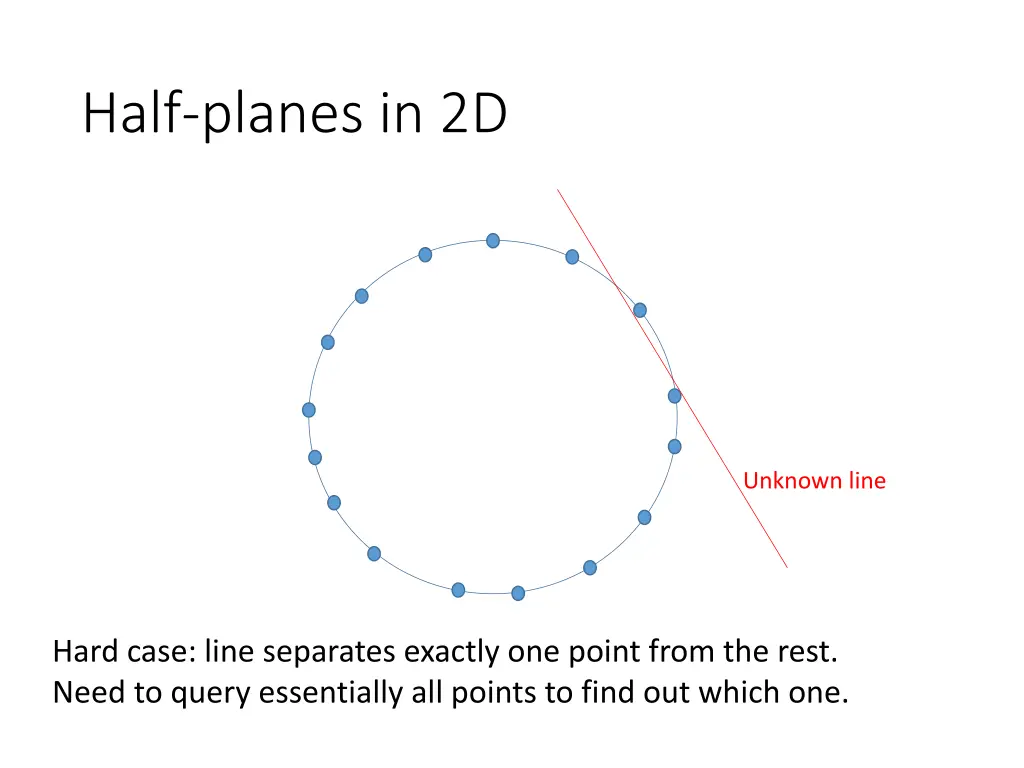 Half-planes in 2D

Unknown line

Hard case: line separates exactly one point from the rest.
Need to query essentially all points to find out which one.